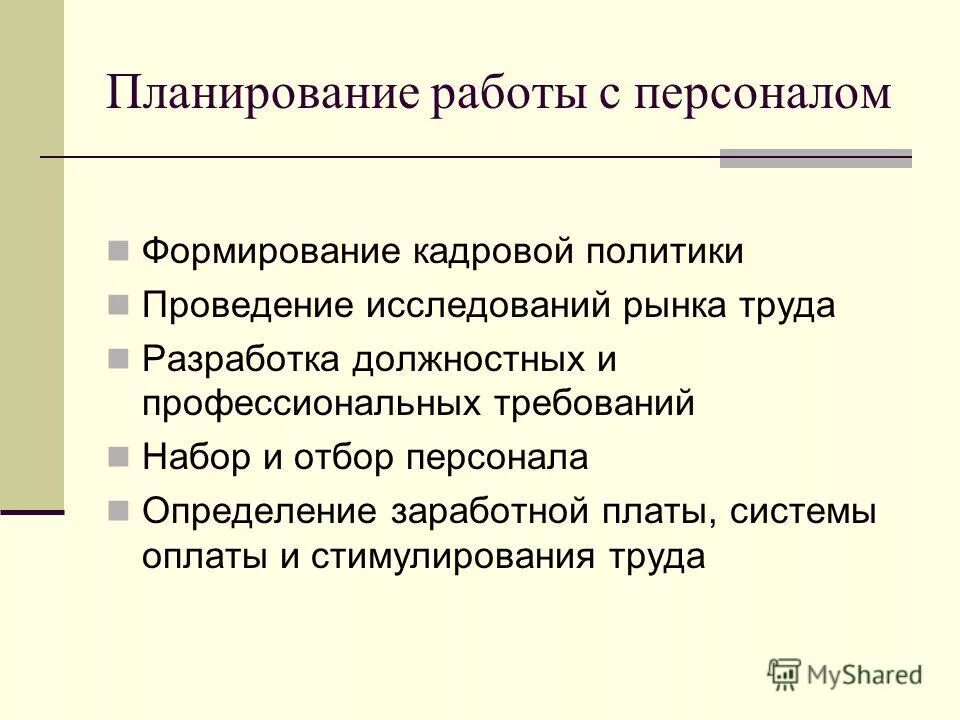 Планирование работы с персоналом

Формирование кадровой политики

Проведение исследований рынка труда

Разработка должностных и профессиональных требований

Набор и отбор персонала

Определение заработной платы, системы оплаты и стимулирования труда

MyShared